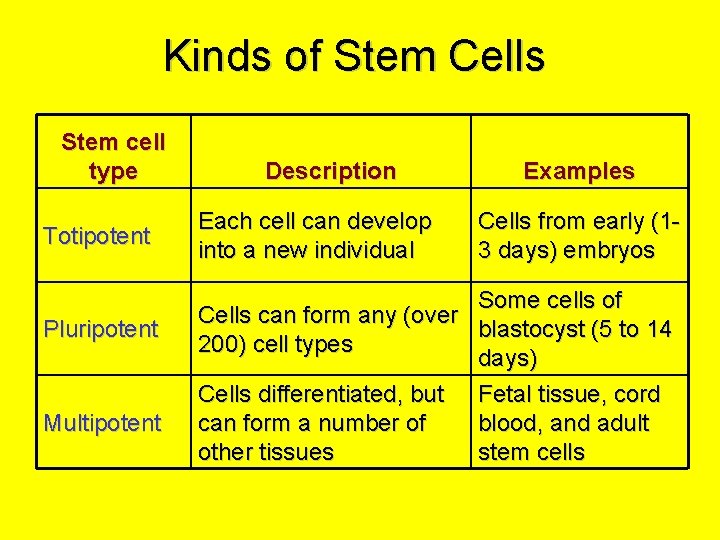 Kinds of Stem Cells

| Stem cell type | Description | Examples |
|---|---|---|
| Totipotent | Each cell can develop into a new individual | Cells from early (1-3 days) embryos |
| Pluripotent | Cells can form any (over 200) cell types | Some cells of blastocyst (5 to 14 days) |
| Multipotent | Cells differentiated, but can form a number of other tissues | Fetal tissue, cord blood, and adult stem cells |